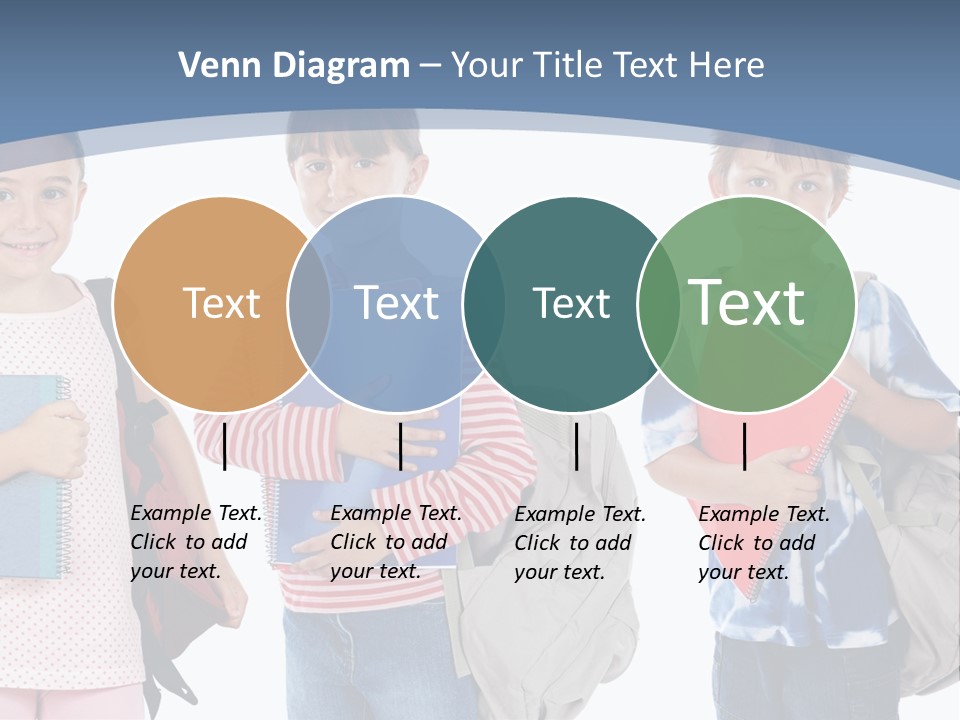 Venn Diagram – Your Title Text Here

Text

Text

Text

Text

Example Text. Click to add your text.

Example Text. Click to add your text.

Example Text. Click to add your text.

Example Text. Click to add your text.